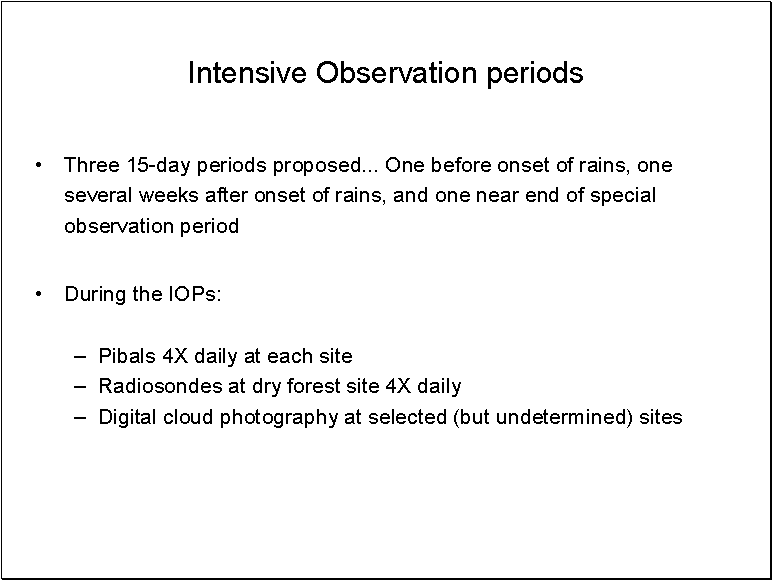 Intensive Observation periods

• Three 15-day periods proposed... One before onset of rains, one several weeks after onset of rains, and one near end of special observation period

• During the IOPs:

– Pibals 4X daily at each site
– Radiosondes at dry forest site 4X daily
– Digital cloud photography at selected (but undetermined) sites